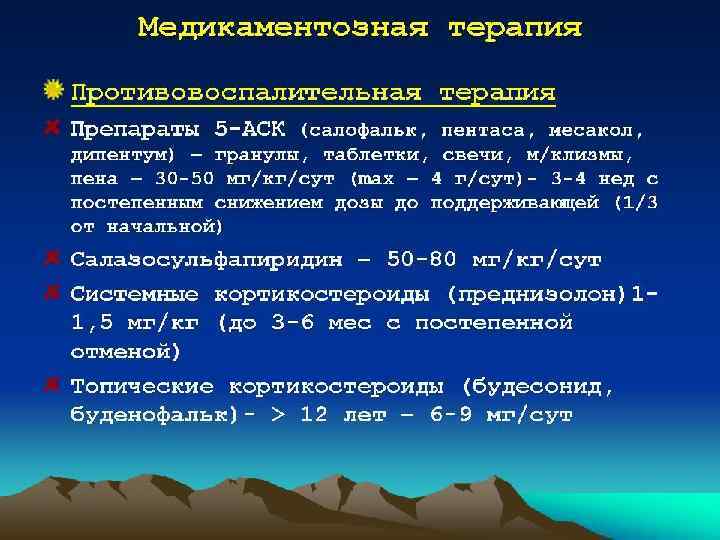 Медикаментозная терапия

Противовоспалительная терапия

Препараты 5-АСК (салофальк, пентаса, месакол, дипентум) – гранулы, таблетки, свечи, м/клизмы, пена – 30-50 мг/кг/сут (max – 4 г/сут)- 3-4 нед с постепенным снижением дозы до поддерживающей (1/3 от начальной)

Салазосульфапиридин – 50-80 мг/кг/сут

Системные кортикостероиды (преднизолон)1-1,5 мг/кг (до 3-6 мес с постепенной отменой)

Топические кортикостероиды (будесонид, буденофальк)- > 12 лет – 6-9 мг/сут